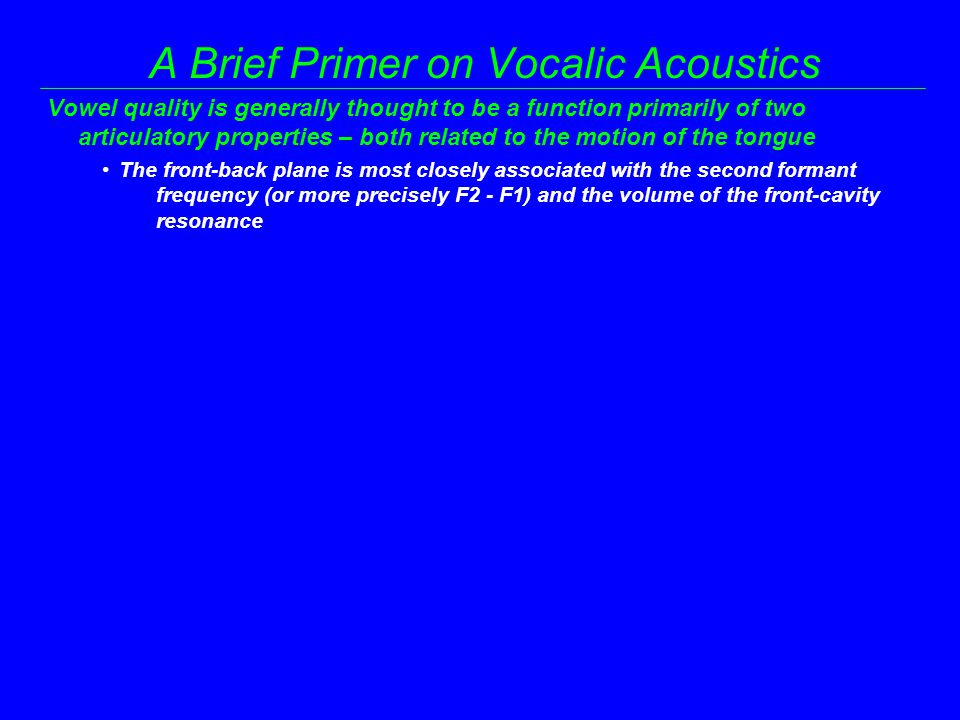 A Brief Primer on Vocalic Acoustics

Vowel quality is generally thought to be a function primarily of two articulatory properties – both related to the motion of the tongue

• The front-back plane is most closely associated with the second formant frequency (or more precisely F2 - F1) and the volume of the front-cavity resonance